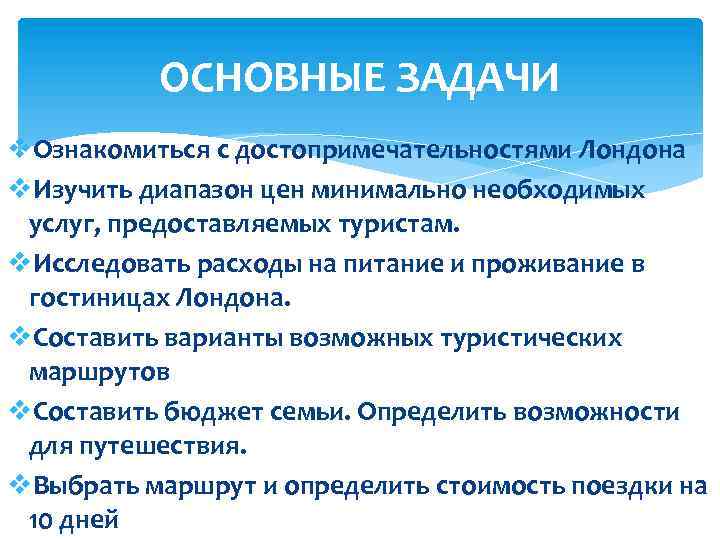 ОСНОВНЫЕ ЗАДАЧИ

❖Ознакомиться с достопримечательностями Лондона

❖Изучить диапазон цен минимально необходимых услуг, предоставляемых туристам.

❖Исследовать расходы на питание и проживание в гостиницах Лондона.

❖Составить варианты возможных туристических маршрутов

❖Составить бюджет семьи. Определить возможности для путешествия.

❖Выбрать маршрут и определить стоимость поездки на 10 дней